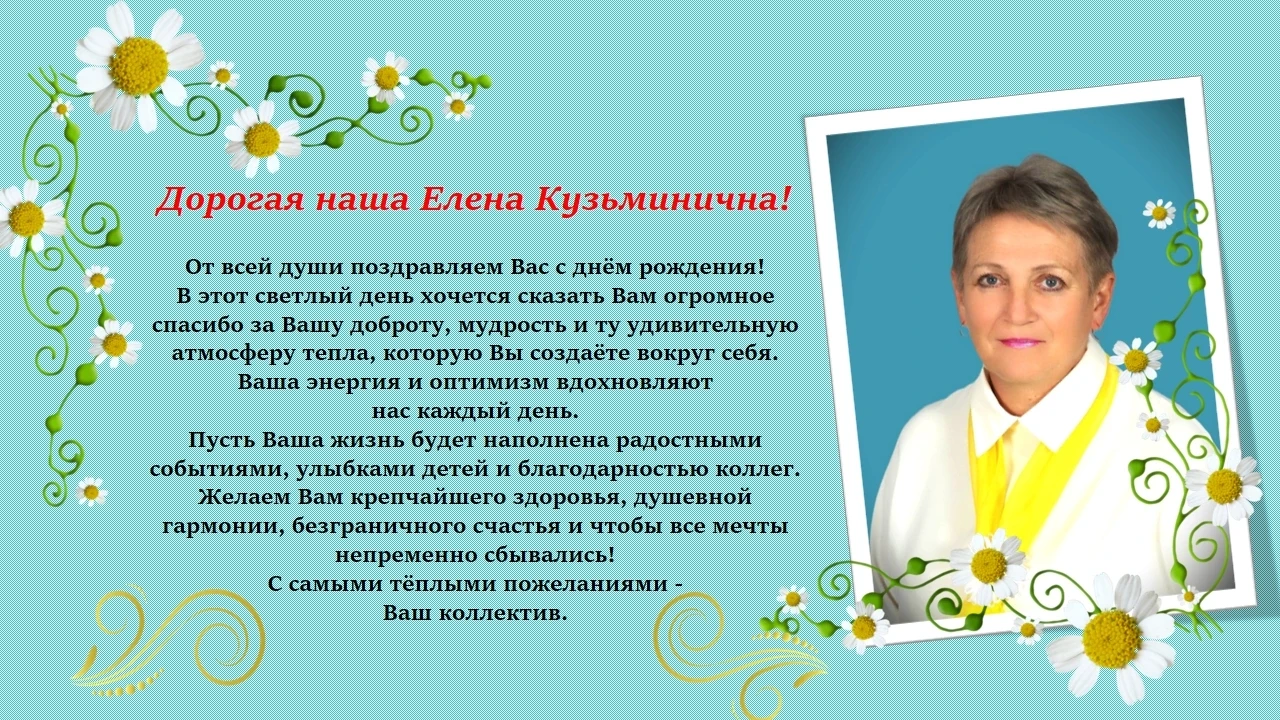 Дорогая наша Елена Кузьминична!

От всей души поздравляем Вас с днём рождения!
В этот светлый день хочется сказать Вам огромное спасибо за Вашу доброту, мудрость и ту удивительную атмосферу тепла, которую Вы создаёте вокруг себя.
Ваша энергия и оптимизм вдохновляют нас каждый день.
Пусть Ваша жизнь будет наполнена радостными событиями, улыбками детей и благодарностью коллег.
Желаем Вам крепчайшего здоровья, душевной гармонии, безграничного счастья и чтобы все мечты непременно сбывались!
С самыми тёплыми пожеланиями -
Ваш коллектив.